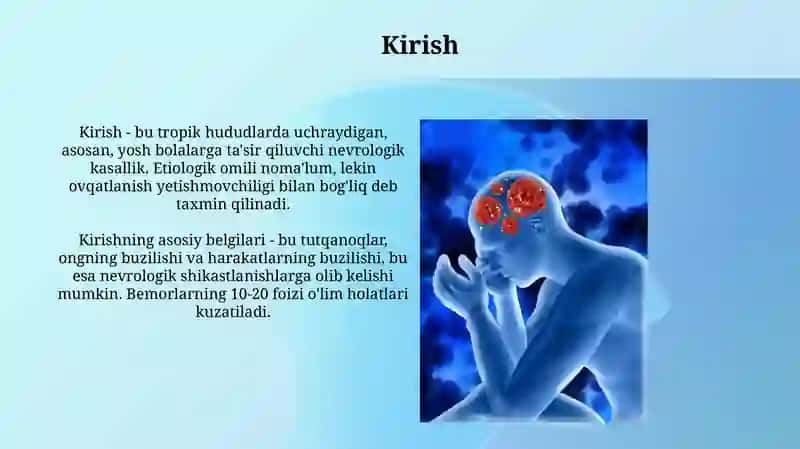 Kirish

Kirish - bu tropik hududlarda uchraydigan, asosan, yosh bolalarga ta'sir qiluvchi nevrologik kasallik. Etiologik omili noma'lum, lekin ovqatlanish yetishmovchiligi bilan bog'liq deb taxmin qilinadi.

Kirishning asosiy belgilari - bu tutqanoqlar, ongning buzilishi va harakatlarning buzilishi, bu esa nevrologik shikastlanishlarga olib kelishi mumkin. Bemorlarning 10-20 foizi o'lim holatlari kuzatiladi.